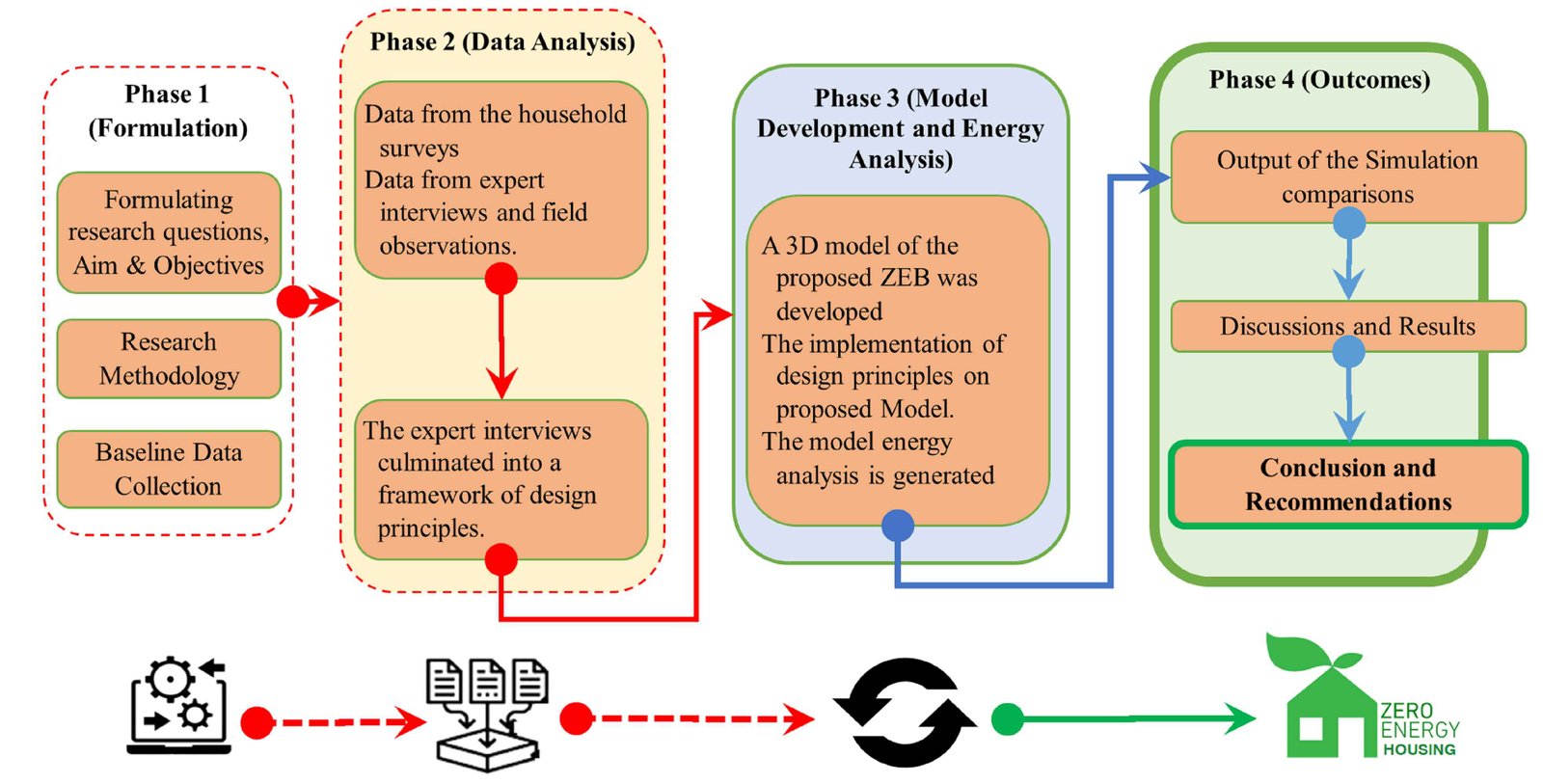 Phase 1 (Formulation)

Formulating research questions, Aim & Objectives

Research Methodology

Baseline Data Collection

Phase 2 (Data Analysis)

Data from the household surveys
Data from expert interviews and field observations.

The expert interviews culminated into a framework of design principles.

Phase 3 (Model Development and Energy Analysis)

A 3D model of the proposed ZEB was developed
The implementation of design principles on proposed Model.
The model energy analysis is generated

Phase 4 (Outcomes)

Output of the Simulation comparisons

Discussions and Results

Conclusion and Recommendations

ZERO ENERGY HOUSING